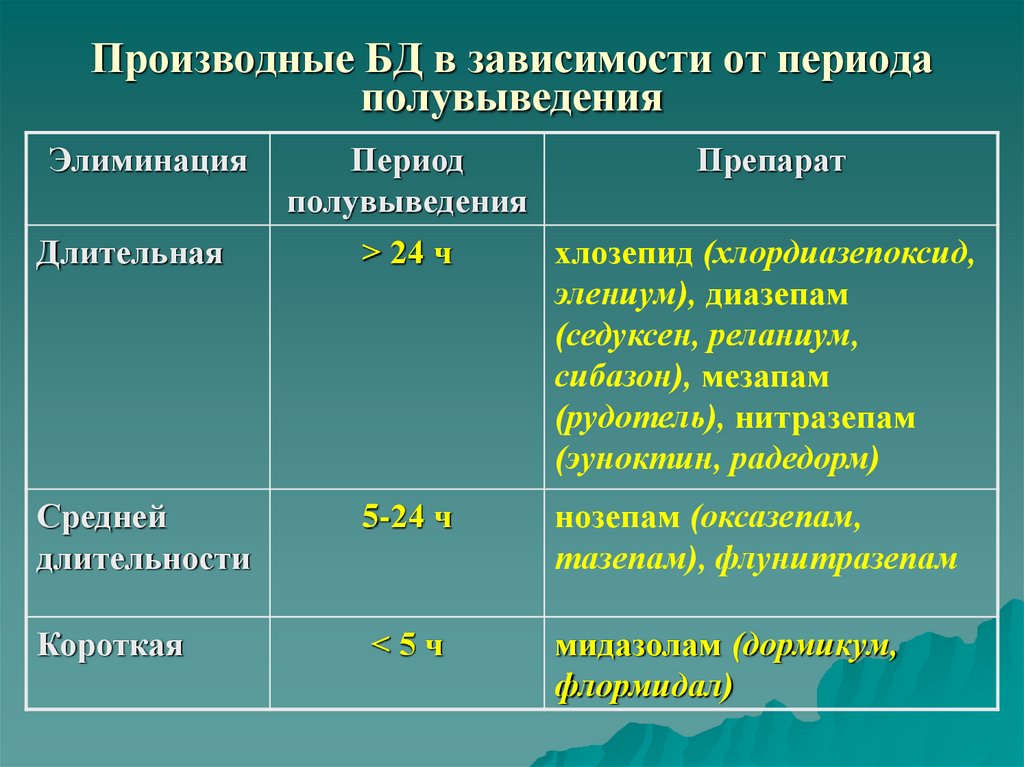 Производные БД в зависимости от периода полувыведения

| Элиминация | Период полувыведения | Препарат |
|---|---|---|
| Длительная | > 24 ч | хлозепид (хлордиазепоксид, элениум), диазепам (седуксен, реланиум, сибазон), мезапам (рудотель), нитразепам (эуноктин, радедорм) |
| Средней длительности | 5-24 ч | нозепам (оксазепам, тазепам), флунитразепам |
| Короткая | < 5 ч | мидазолам (дормикум, флормидал) |